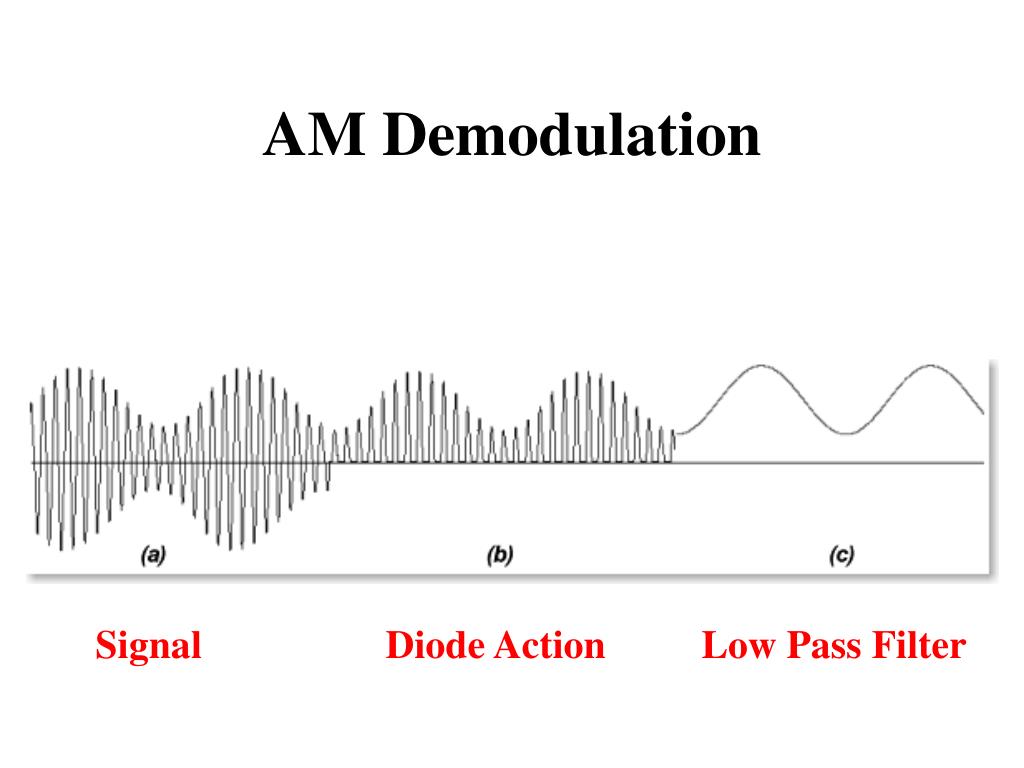 AM Demodulation

(a)

(b)

(c)

Signal

Diode Action

Low Pass Filter